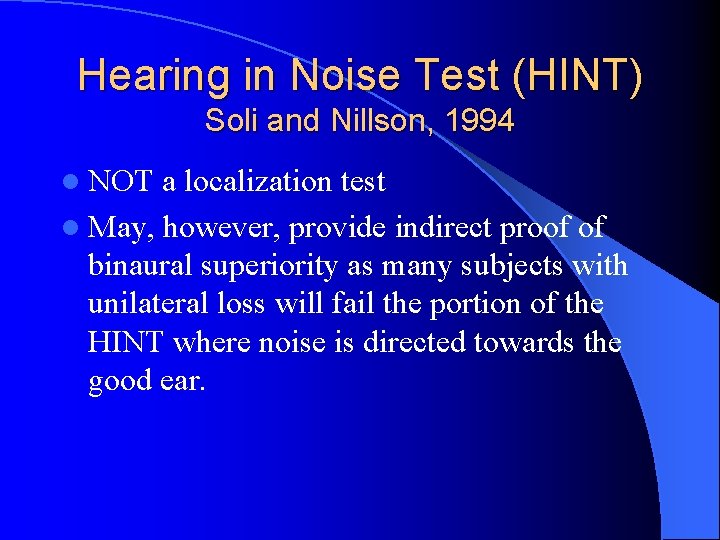 Hearing in Noise Test (HINT)
Soli and Nillson, 1994

- NOT a localization test
- May, however, provide indirect proof of binaural superiority as many subjects with unilateral loss will fail the portion of the HINT where noise is directed towards the good ear.